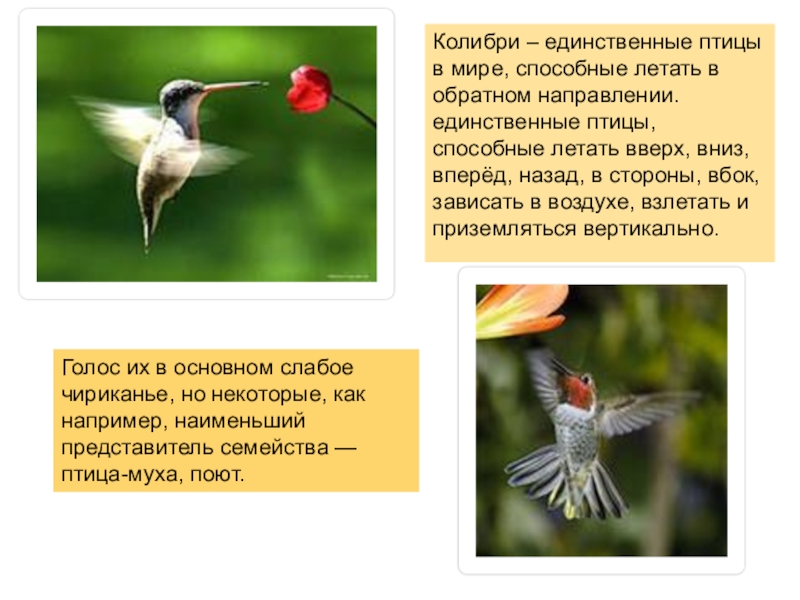 Колибри – единственные птицы в мире, способные летать в обратном направлении. единственные птицы, способные летать вверх, вниз, вперёд, назад, в стороны, вбок, зависать в воздухе, взлетать и приземляться вертикально.

Голос их в основном слабое чириканье, но некоторые, как например, наименьший представитель семейства — птица-муха, поют.